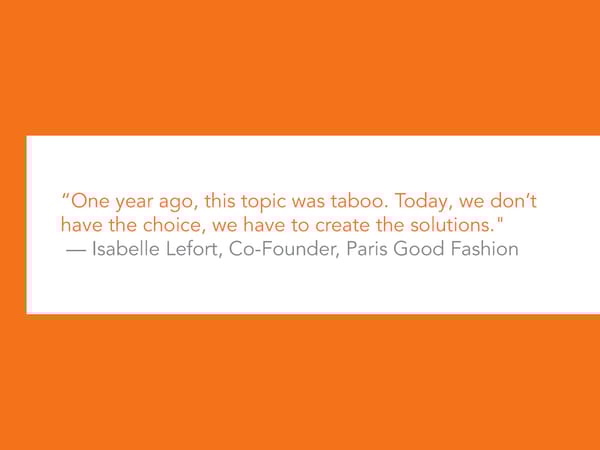 “One year ago, this topic was taboo. Today, we don’t have the choice, we have to create the solutions."
— Isabelle Lefort, Co-Founder, Paris Good Fashion